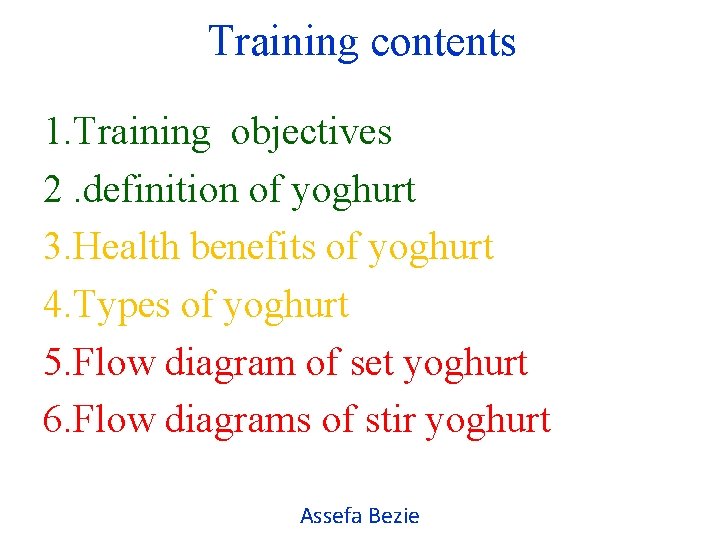 Training contents

1.Training objectives
2 .definition of yoghurt
3.Health benefits of yoghurt
4.Types of yoghurt
5.Flow diagram of set yoghurt
6.Flow diagrams of stir yoghurt

Assefa Bezie